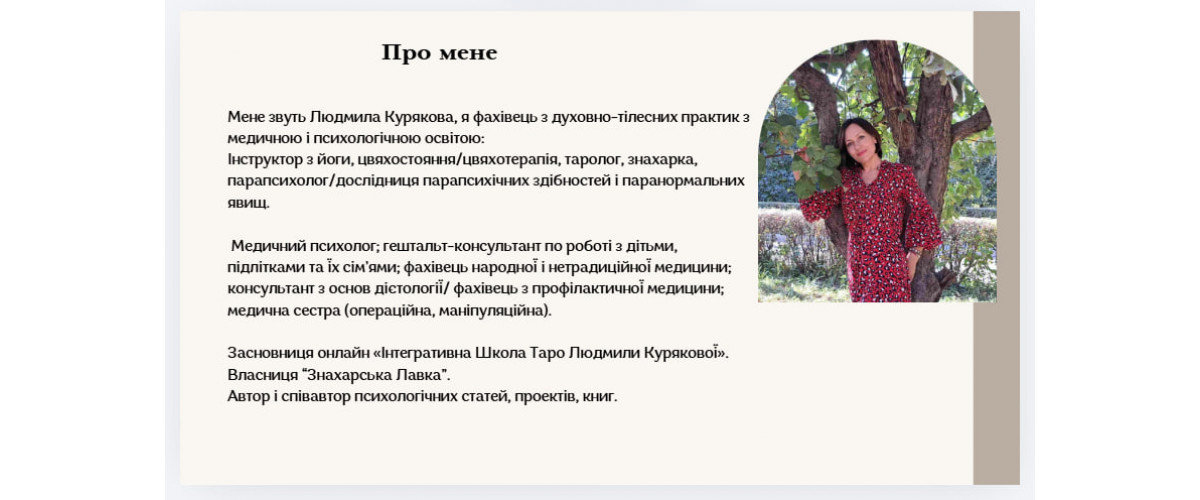 Про мене

Мене звуть Людмила Курякова, я фахівець з духовно-тілесних практик з медичною і психологічною освітою:
Інструктор з йоги, цвяхостояння/цвяхотерапія, таролог, знахарка, парапсихолог/дослідниця парапсихічних здібностей і паранормальних явищ.

Медичний психолог; гештальт-консультант по роботі з дітьми, підлітками та їх сім'ями; фахівець народної і нетрадиційної медицини; консультант з основ дієтології/ фахівець з профілактичної медицини; медична сестра (операційна, маніпуляційна).

Засновниця онлайн «Інтегративна Школа Таро Людмили Курякової».
Власниця "Знахарська Лавка".
Автор і співавтор психологічних статей, проектів, книг.